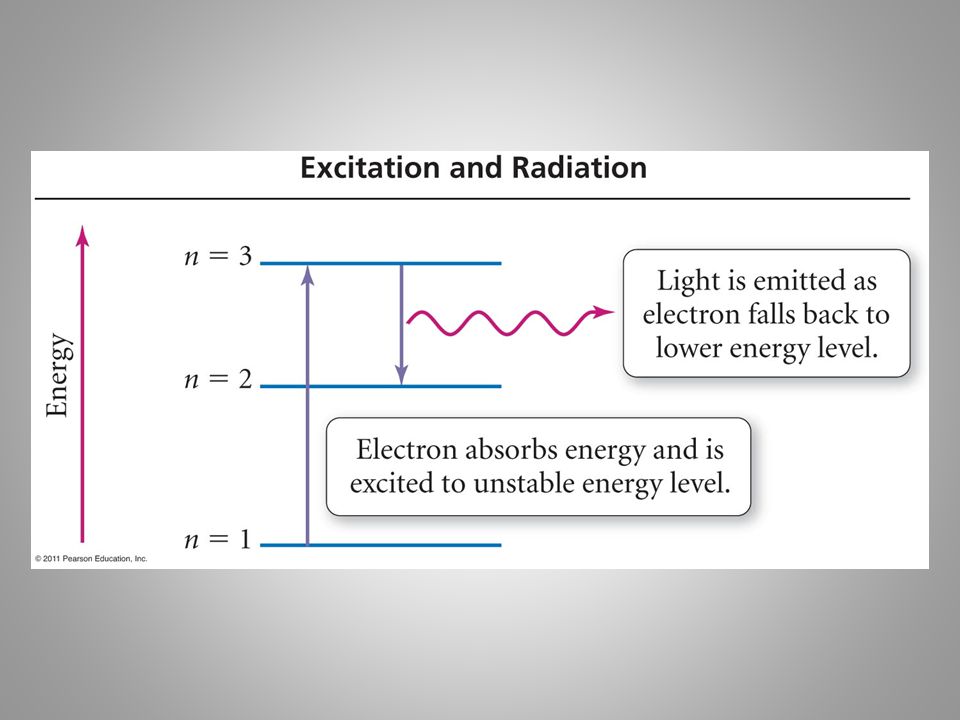 Excitation and Radiation

Energy

$n = 3$

$n = 2$

$n = 1$

Light is emitted as electron falls back to lower energy level.

Electron absorbs energy and is excited to unstable energy level.

© 2011 Pearson Education, Inc.